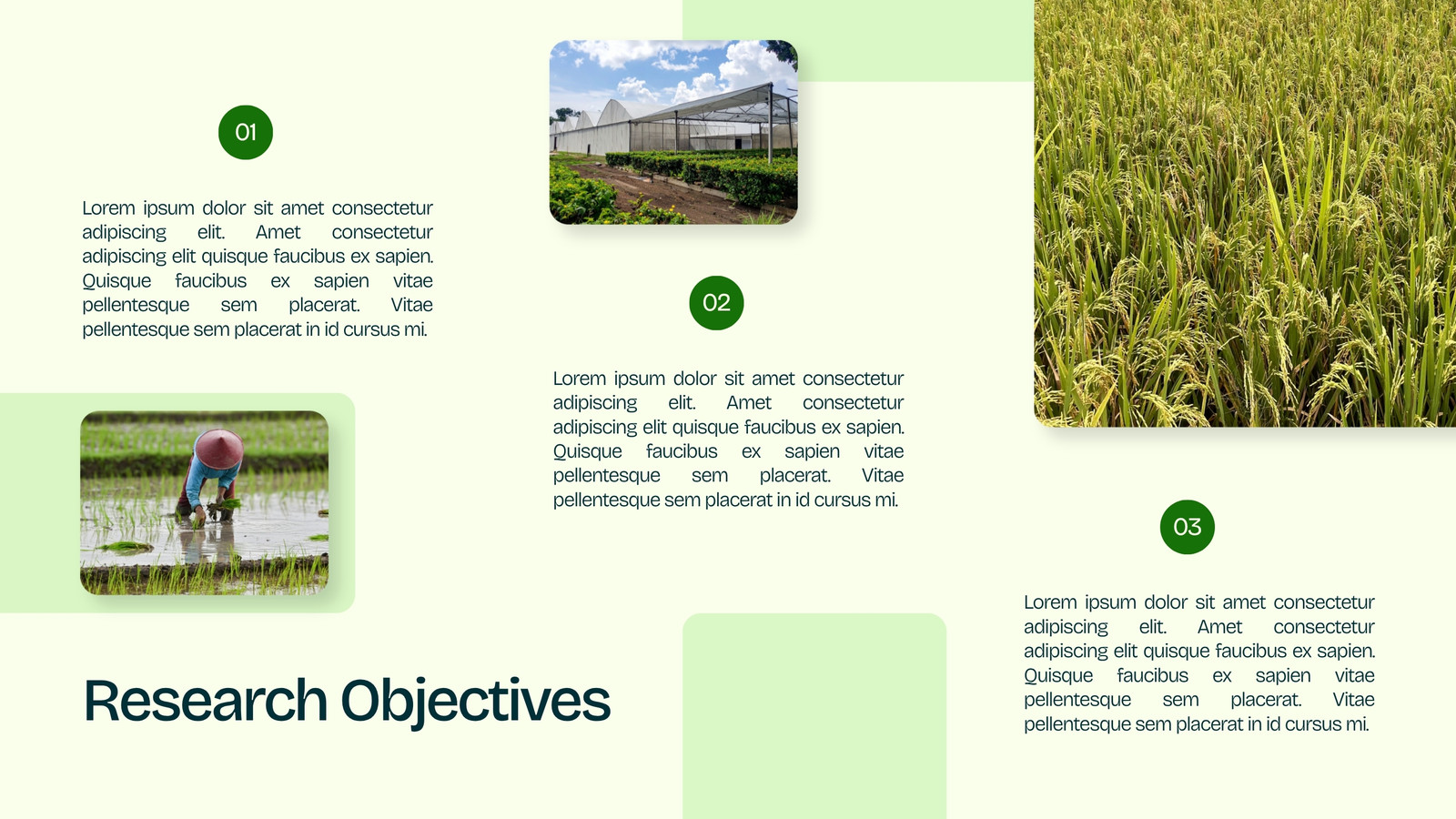 01

Lorem ipsum dolor sit amet consectetur adipiscing elit. Amet consectetur adipiscing elit quisque faucibus ex sapien. Quisque faucibus ex sapien vitae pellentesque sem placerat. Vitae pellentesque sem placerat in id cursus mi.

02

Lorem ipsum dolor sit amet consectetur adipiscing elit. Amet consectetur adipiscing elit quisque faucibus ex sapien. Quisque faucibus ex sapien vitae pellentesque sem placerat. Vitae pellentesque sem placerat in id cursus mi.

03

Lorem ipsum dolor sit amet consectetur adipiscing elit. Amet consectetur adipiscing elit quisque faucibus ex sapien. Quisque faucibus ex sapien vitae pellentesque sem placerat. Vitae pellentesque sem placerat in id cursus mi.

Research Objectives